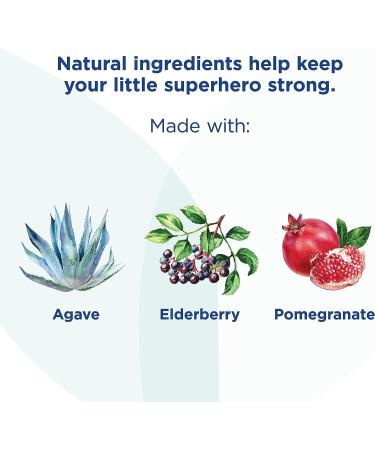 Natural ingredients help keep your little superhero strong.

Made with:

Agave

Elderberry

Pomegranate